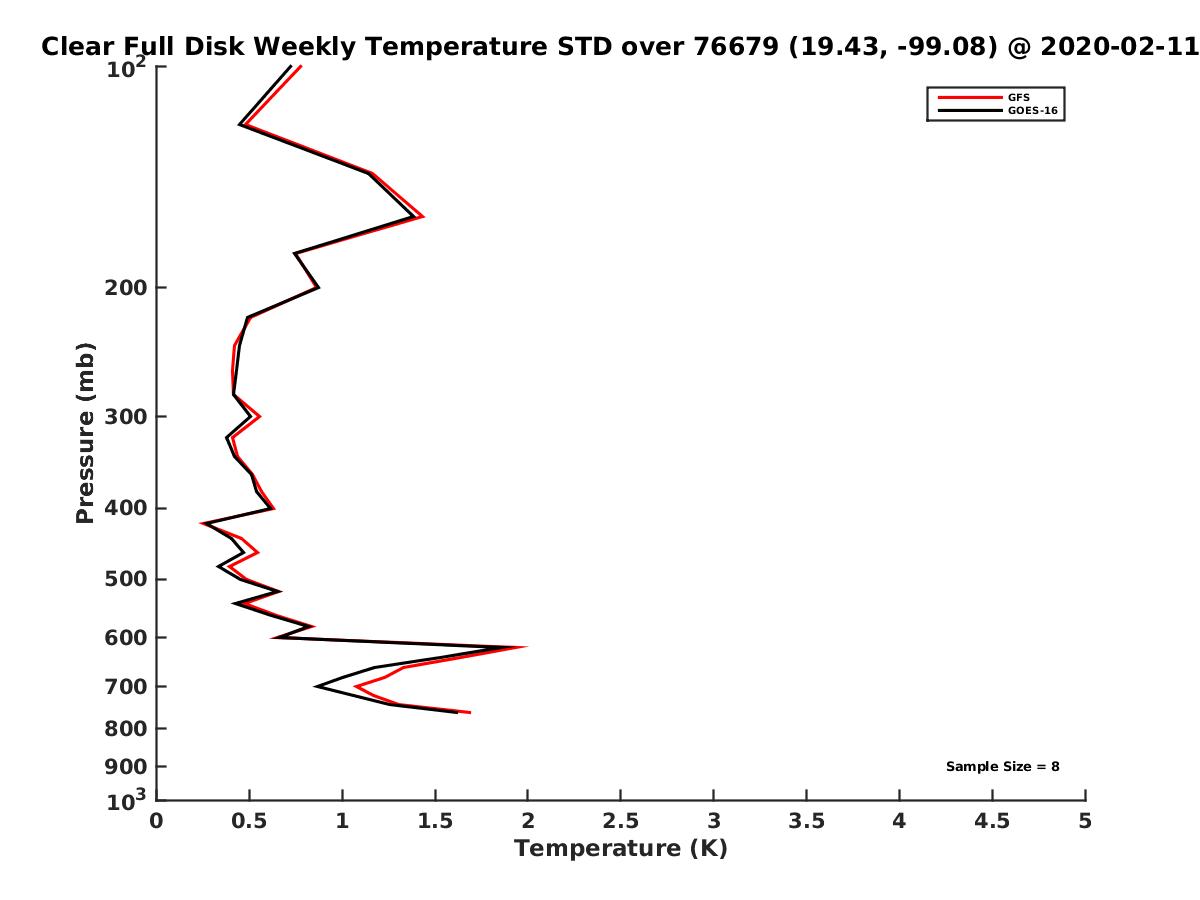 Clear Full Disk Weekly Temperature STD over 76679 (19.43, -99.08) @ 2020-02-11

GFS
GOES-16

Pressure (mb)

$10^2$
200
300
400
500
600
700
800
900
$10^3$

Sample Size = 8

0 0.5 1 1.5 2 2.5 3 3.5 4 4.5 5

Temperature (K)